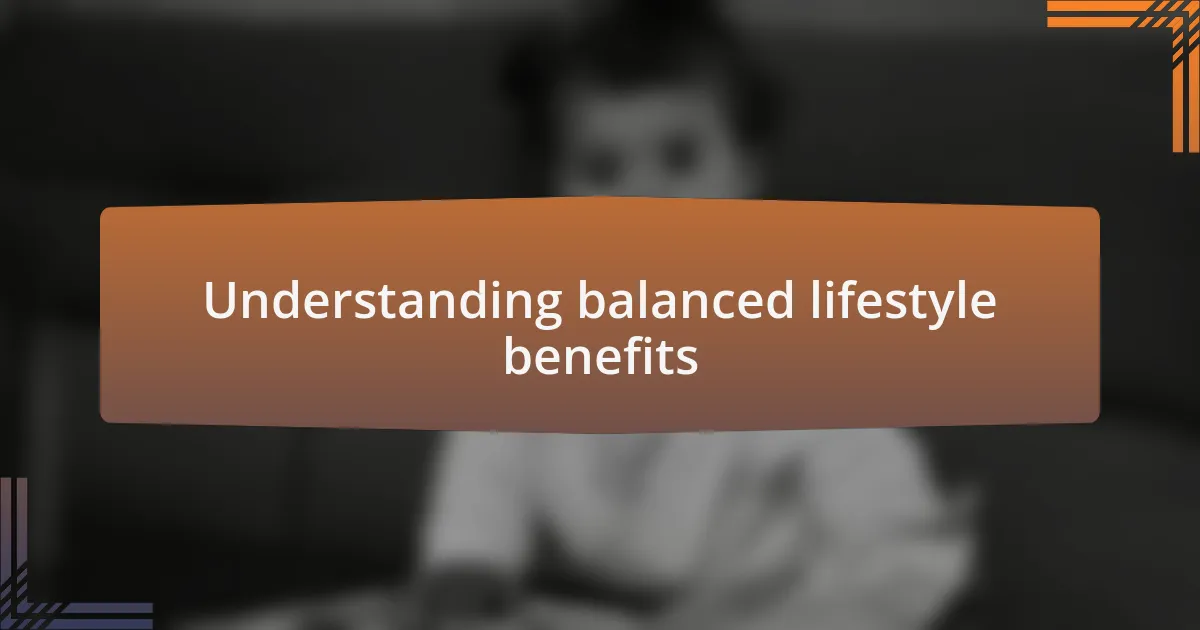 Understanding balanced lifestyle benefits